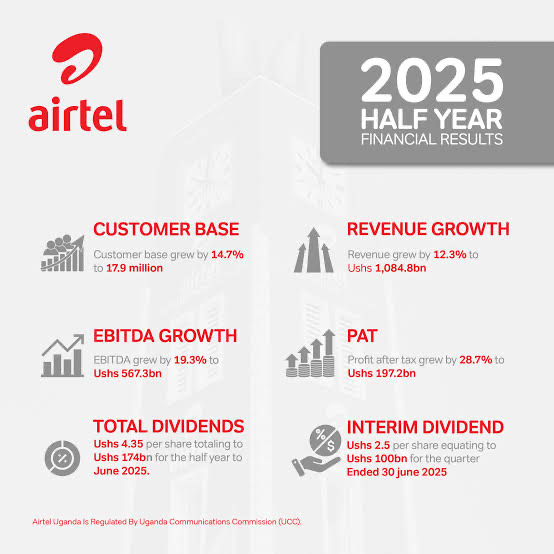 airtel

2025
HALF YEAR
FINANCIAL RESULTS

CUSTOMER BASE
Customer base grew by 14.7% to 17.9 million

REVENUE GROWTH
Revenue grew by 12.3% to Ushs 1,084.8bn

EBITDA GROWTH
EBITDA grew by 19.3% to Ushs 567.3bn

PAT
Profit after tax grew by 28.7% to Ushs 197.2bn

TOTAL DIVIDENDS
Ushs 4.35 per share totaling to Ushs 174bn for the half year to June 2025.

INTERIM DIVIDEND
Ushs 2.5 per share equating to Ushs 100bn for the quarter Ended 30 june 2025

Airtel Uganda Is Regulated By Uganda Communications Commission (UCC).